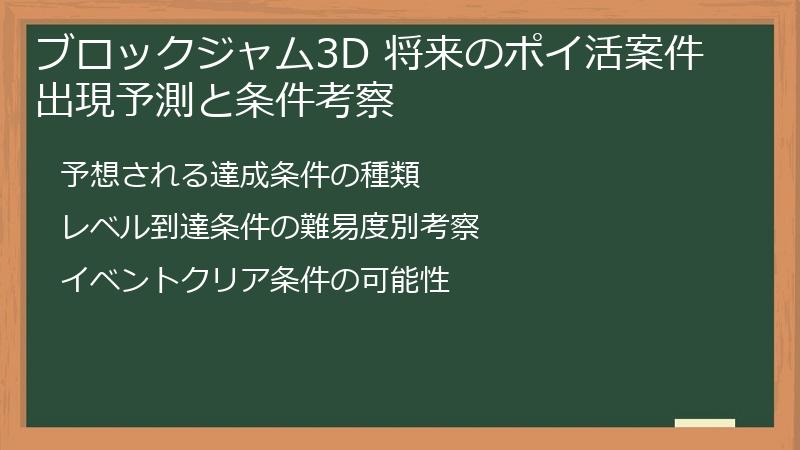 ブロックジャム3D 将来のポイ活案件出現予測と条件考察

予想される達成条件の種類

レベル到達条件の難易度別考察

イベントクリア条件の可能性